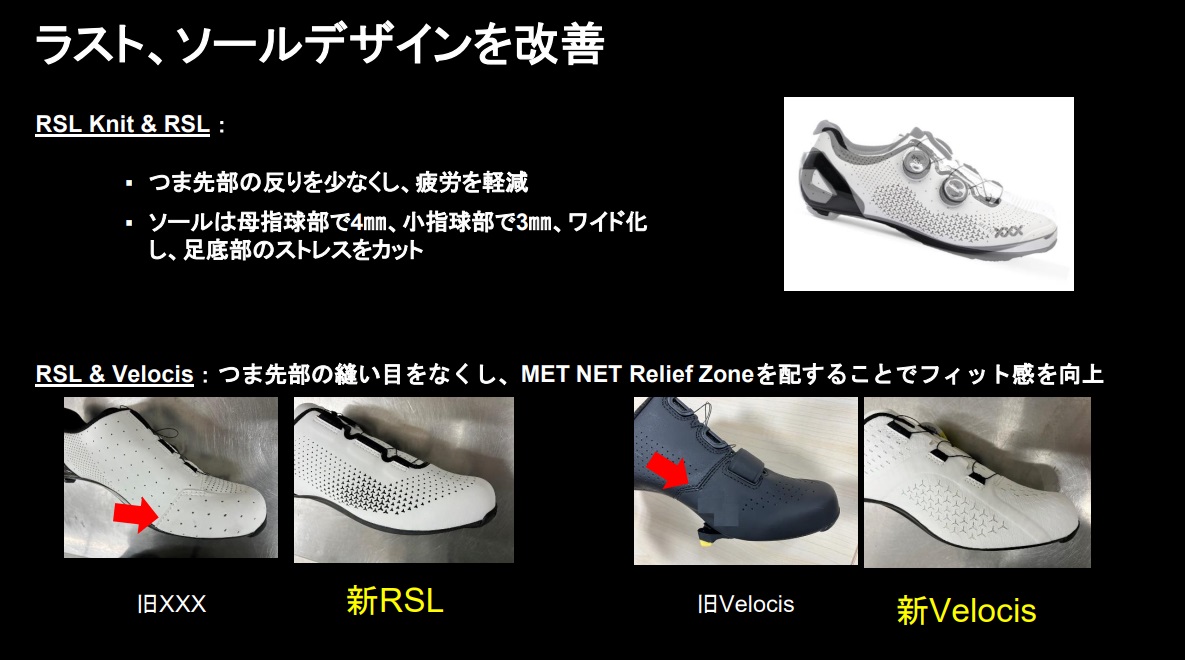 ラスト、ソールデザインを改善

RSL Knit & RSL：

▪ つま先部の反りを少なくし、疲労を軽減

▪ ソールは母指球部で4㎜、小指球部で3㎜、ワイド化し、足底部のストレスをカット

XXX

RSL & Velocis：つま先部の縫い目をなくし、MET NET Relief Zoneを配することでフィット感を向上

旧XXX

新RSL

旧Velocis

新Velocis